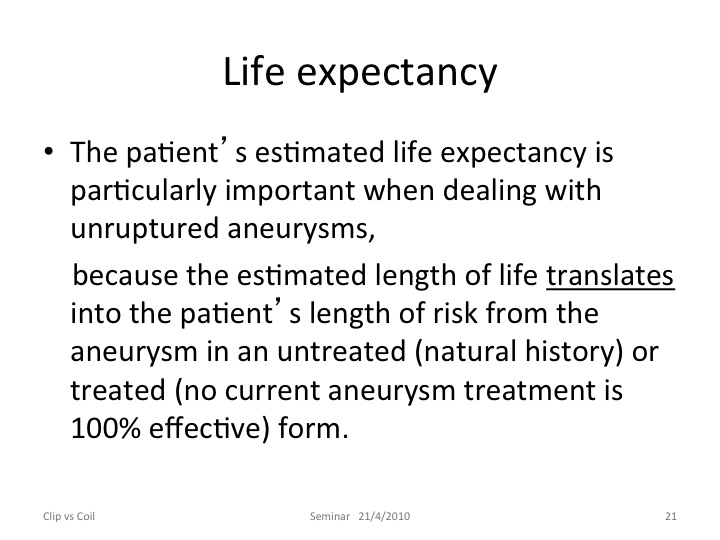 Life expectancy

• The patient's estimated life expectancy is particularly important when dealing with unruptured aneurysms,

because the estimated length of life translates into the patient's length of risk from the aneurysm in an untreated (natural history) or treated (no current aneurysm treatment is 100% effective) form.

Clip vs Coil

Seminar 21/4/2010

21